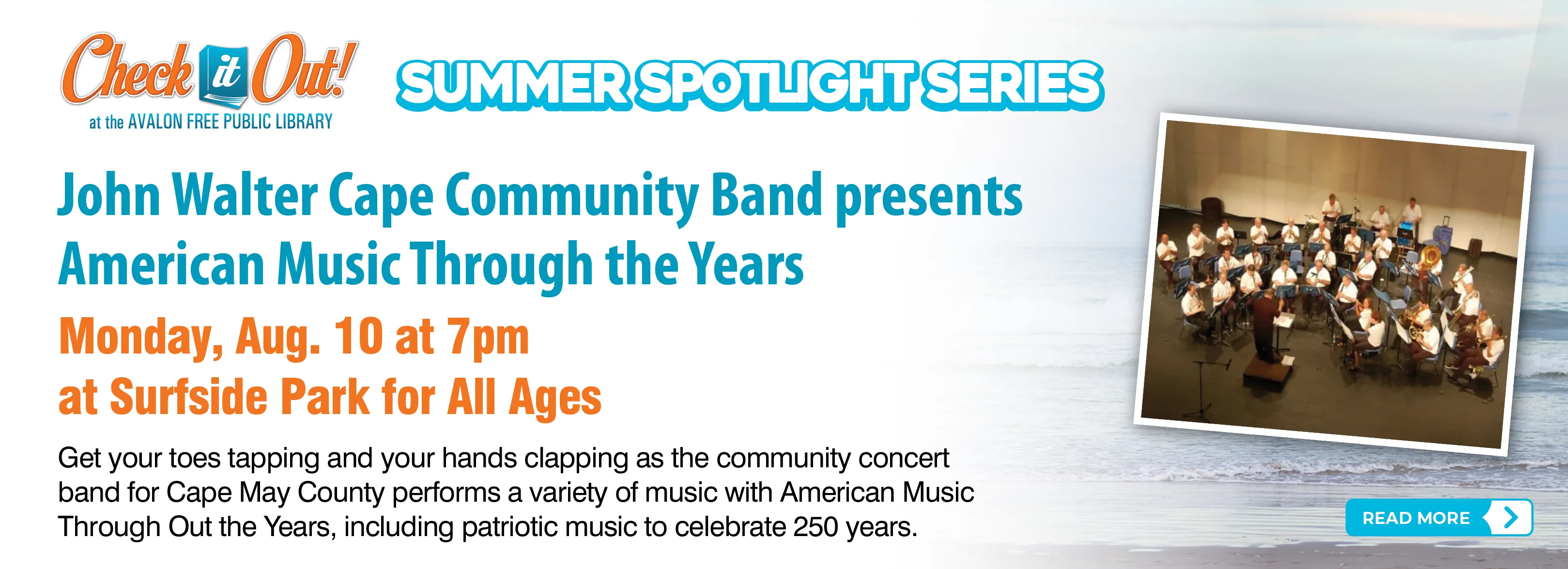 Check it Out!
at the AVALON FREE PUBLIC LIBRARY

SUMMER SPOTLIGHT SERIES

John Walter Cape Community Band presents American Music Through the Years

Monday, Aug. 10 at 7pm
at Surfside Park for All Ages

Get your toes tapping and your hands clapping as the community concert band for Cape May County performs a variety of music with American Music Through Out the Years, including patriotic music to celebrate 250 years.

READ MORE